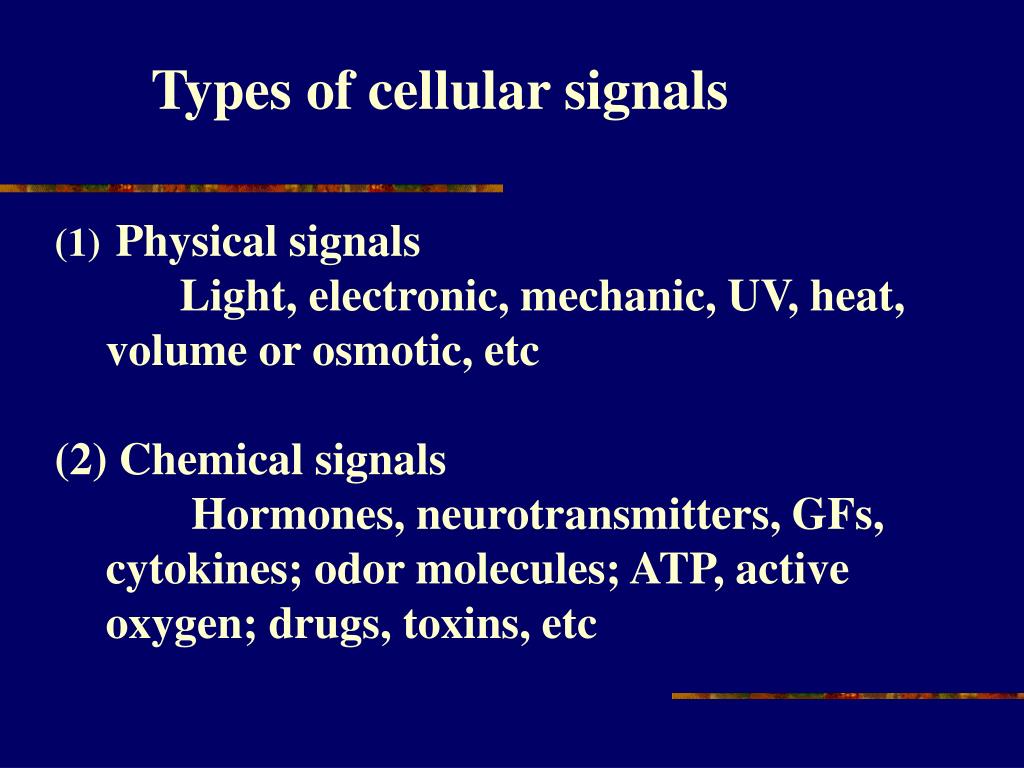 Types of cellular signals

(1) Physical signals
Light, electronic, mechanic, UV, heat, volume or osmotic, etc

(2) Chemical signals
Hormones, neurotransmitters, GFs, cytokines; odor molecules; ATP, active oxygen; drugs, toxins, etc